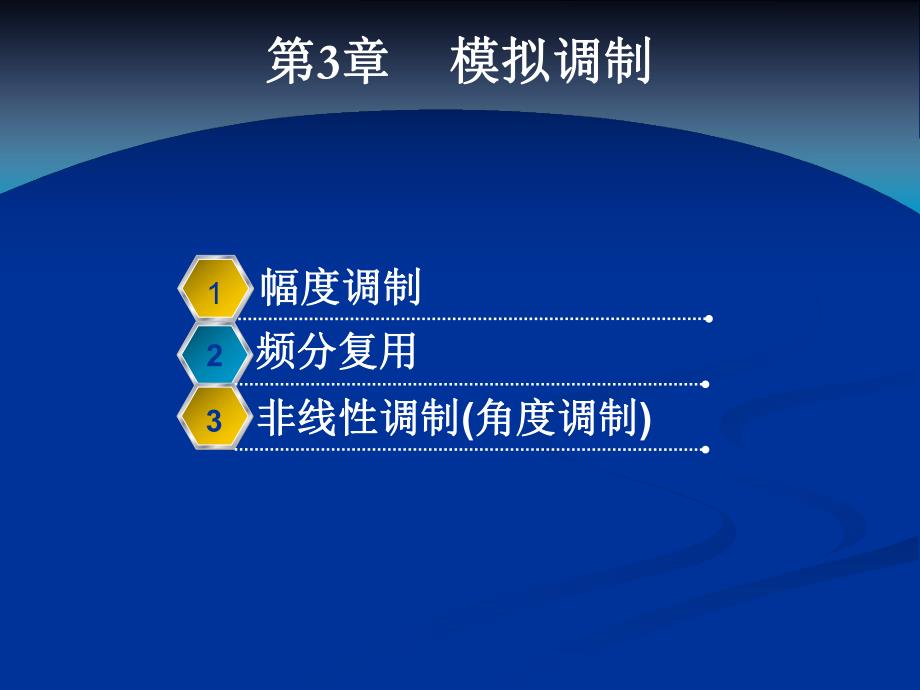 第3章　模拟调制

1 幅度调制

2 频分复用

3 非线性调制(角度调制)